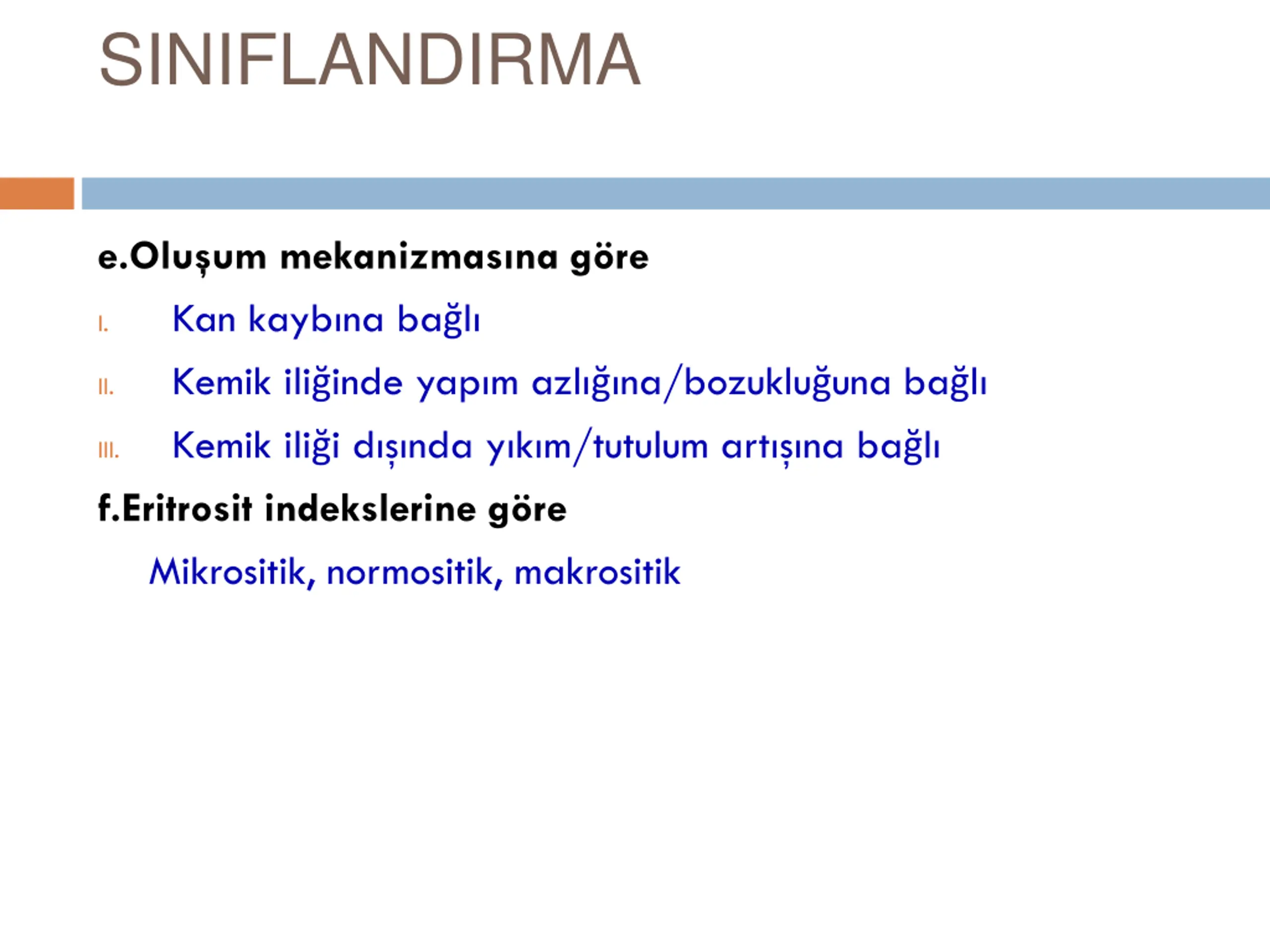 SINIFLANDIRMA

e.Oluşum mekanizmasına göre

I. Kan kaybına bağlı

II. Kemik iliğinde yapım azlığına/bozukluğuna bağlı

III. Kemik iliği dışında yıkım/tutulum artışına bağlı

f.Eritrosit indekslerine göre

Mikrositik, normositik, makrositik